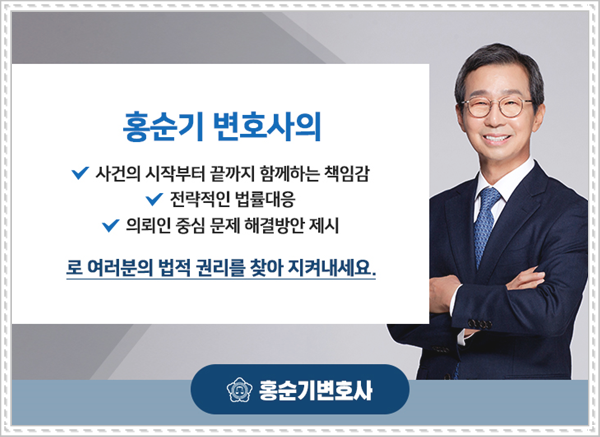 홍순기 변호사의

✔ 사건의 시작부터 끝까지 함께하는 책임감
✔ 전략적인 법률대응
✔ 의뢰인 중심 문제 해결방안 제시

로 여러분의 법적 권리를 찾아 지켜내세요.

홍순기변호사